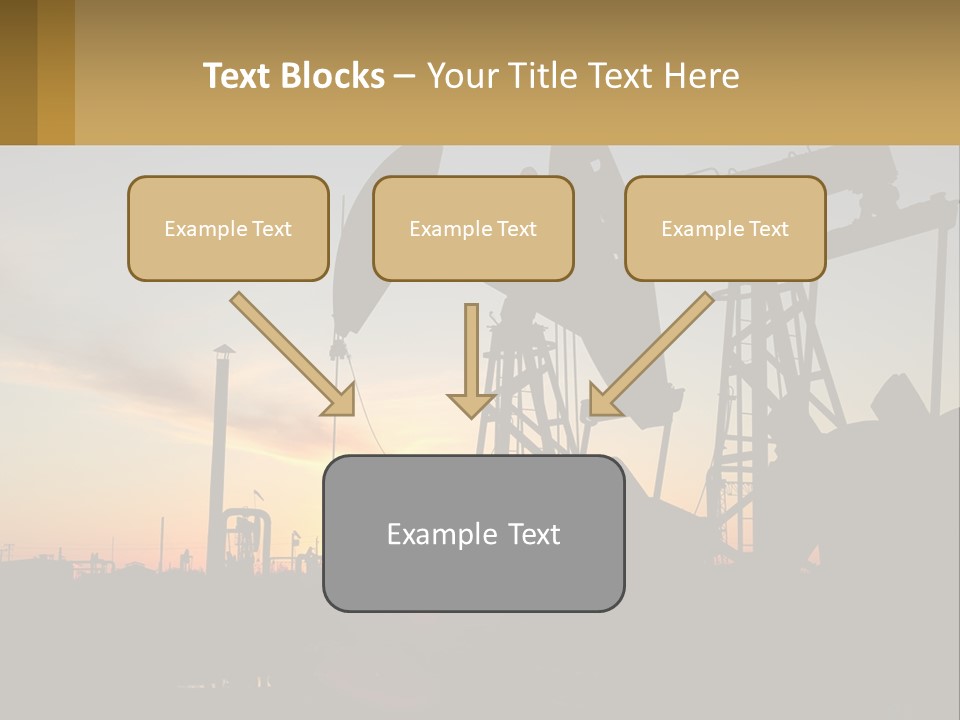 Text Blocks – Your Title Text Here

Example Text

Example Text

Example Text

Example Text